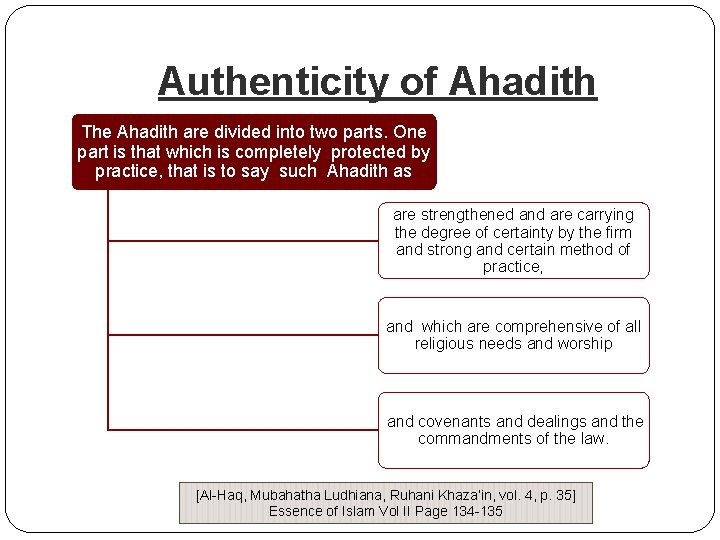 Authenticity of Ahadith

The Ahadith are divided into two parts. One part is that which is completely protected by practice, that is to say such Ahadith as

are strengthened and are carrying the degree of certainty by the firm and strong and certain method of practice,

and which are comprehensive of all religious needs and worship

and covenants and dealings and the commandments of the law.

[Al-Haq, Mubahatha Ludhiana, Ruhani Khaza'in, vol. 4, p. 35]
Essence of Islam Vol II Page 134-135